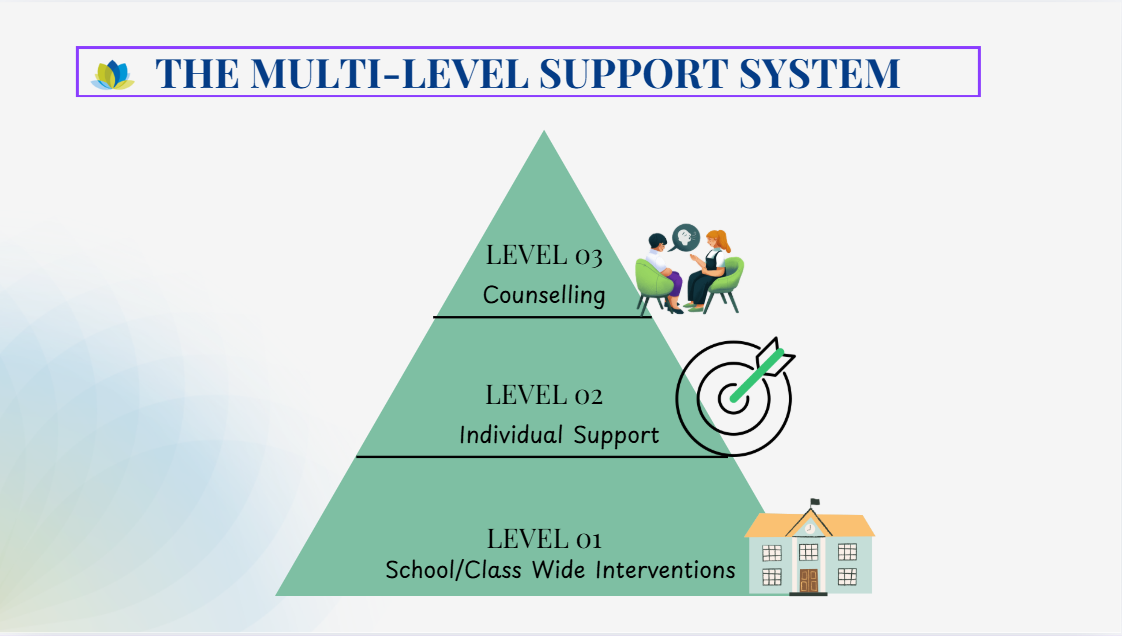 THE MULTI-LEVEL SUPPORT SYSTEM

LEVEL 03
Counselling

LEVEL 02
Individual Support

LEVEL 01
School/Class Wide Interventions